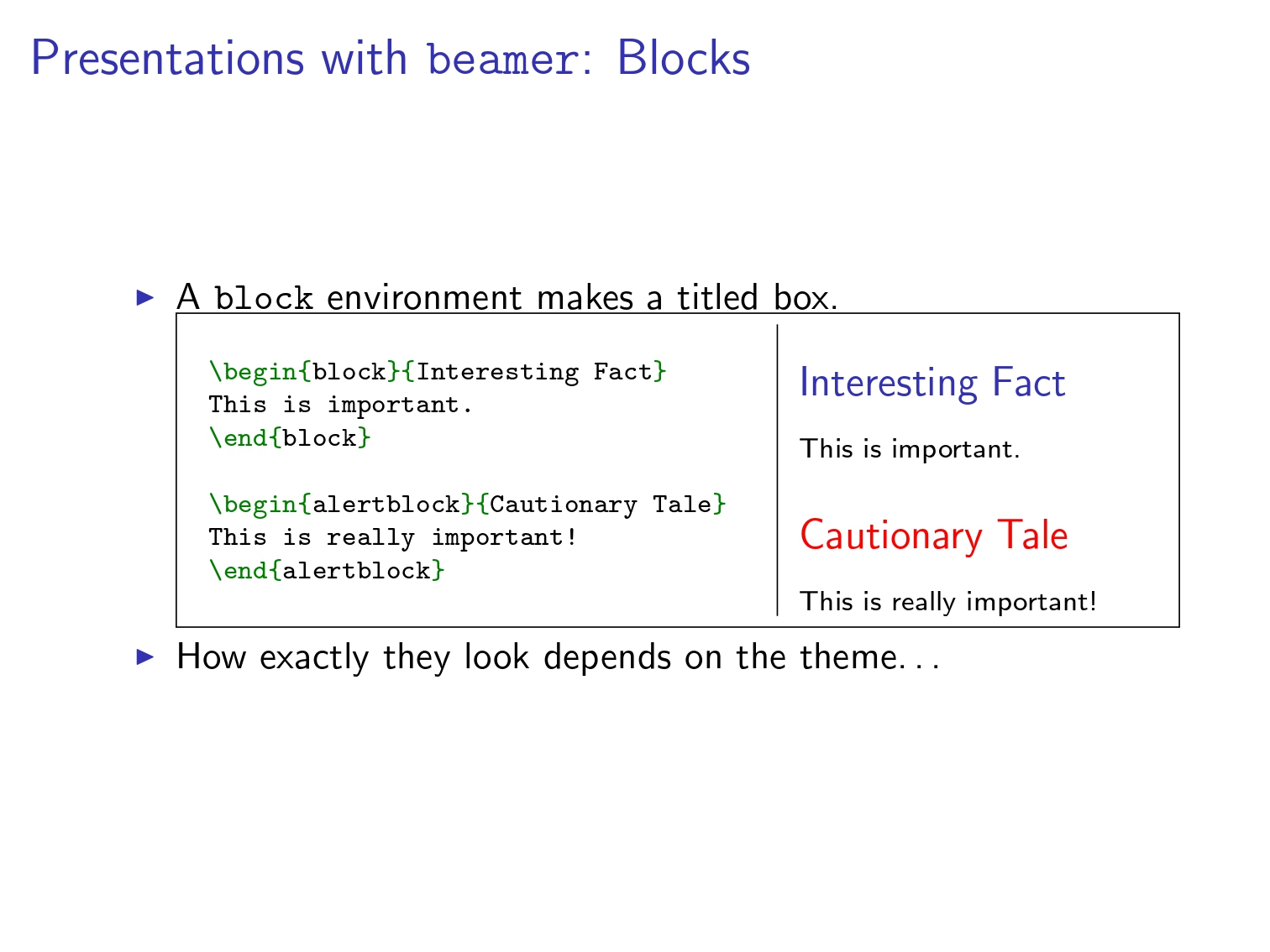 Presentations with beamer: Blocks

▶ A block environment makes a titled box.

\begin{block}{Interesting Fact}
This is important.
\end{block}

\begin{alertblock}{Cautionary Tale}
This is really important!
\end{alertblock}

Interesting Fact

This is important.

Cautionary Tale

This is really important!

▶ How exactly they look depends on the theme. . .